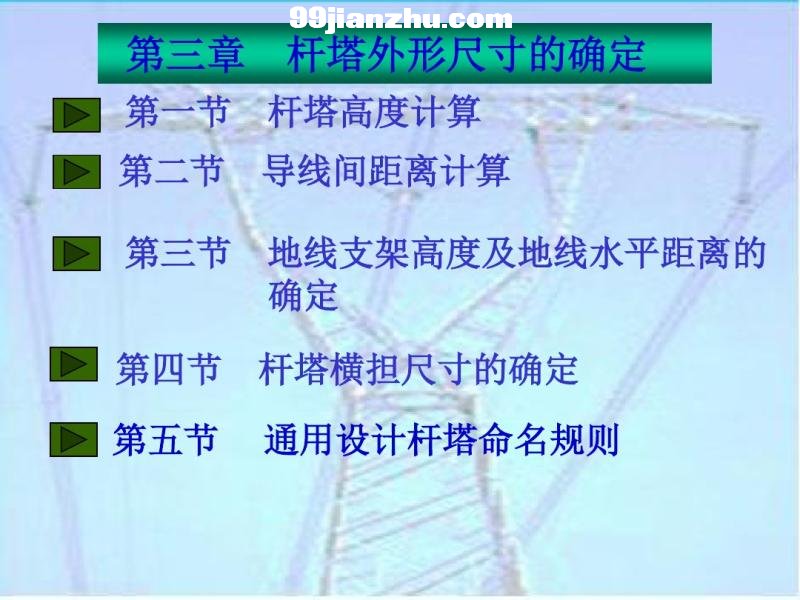 99jianzhu.com

第三章 杆塔外形尺寸的确定

第一节 杆塔高度计算

第二节 导线间距离计算

第三节 地线支架高度及地线水平距离的确定

第四节 杆塔横担尺寸的确定

第五节 通用设计杆塔命名规则